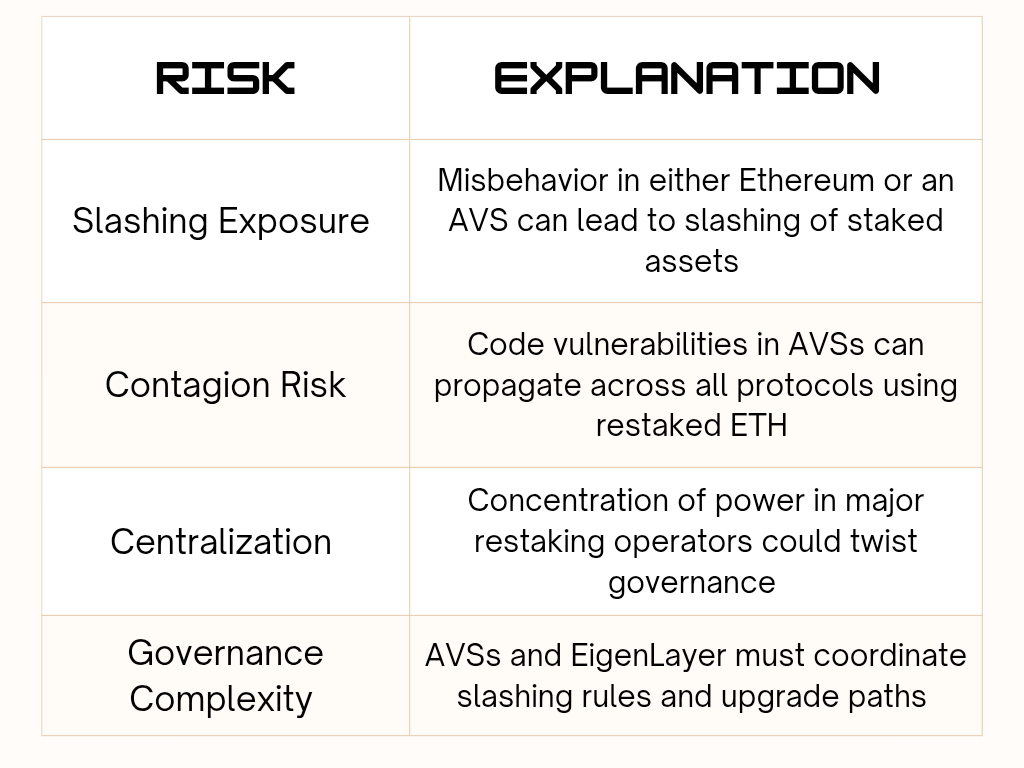 | RISK | EXPLANATION |
|---|---|
| Slashing Exposure | Misbehavior in either Ethereum or an AVS can lead to slashing of staked assets |
| Contagion Risk | Code vulnerabilities in AVSs can propagate across all protocols using restaked ETH |
| Centralization | Concentration of power in major restaking operators could twist governance |
| Governance Complexity | AVSs and EigenLayer must coordinate slashing rules and upgrade paths |